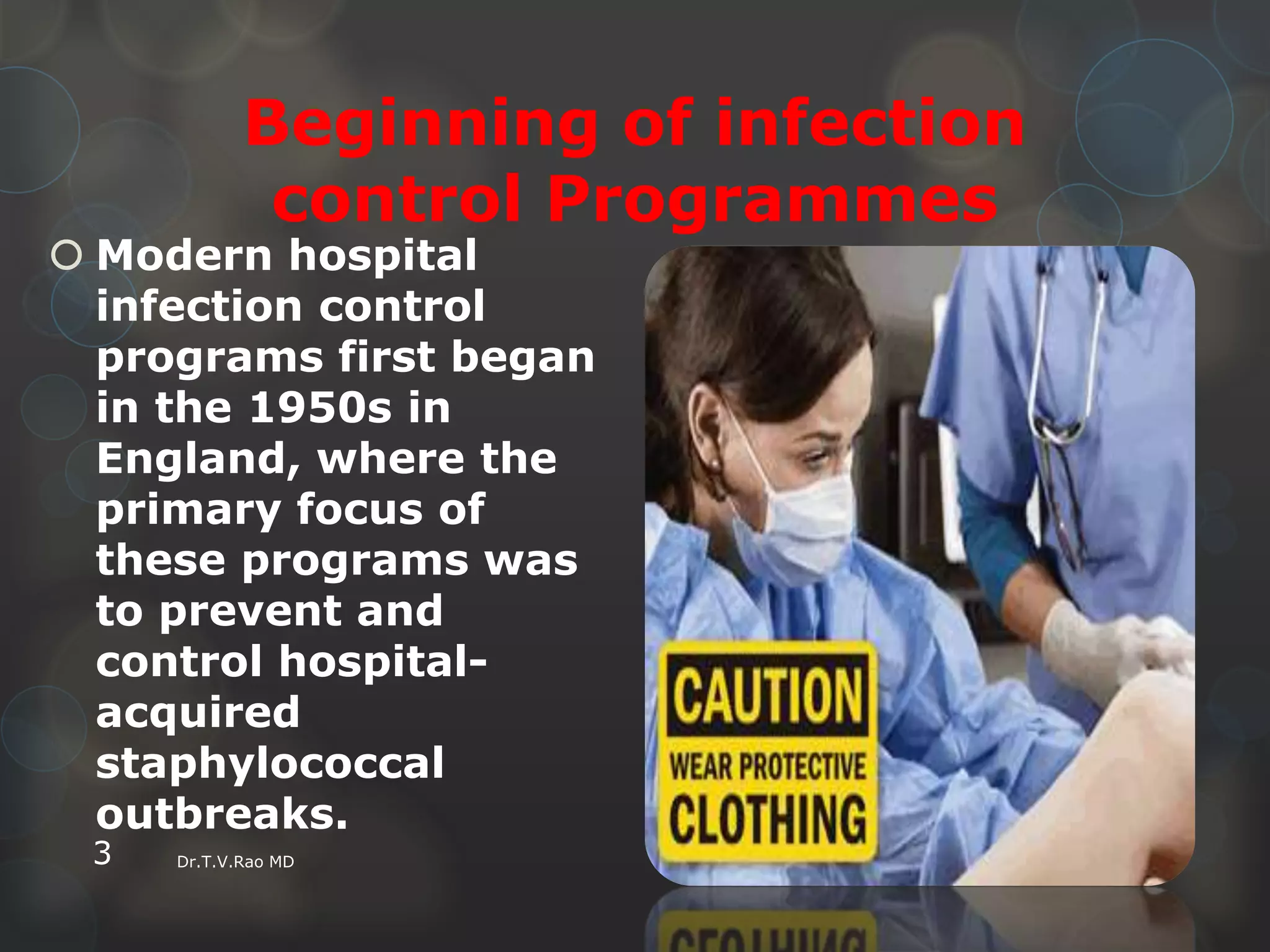 Beginning of infection control Programmes

Modern hospital infection control programs first began in the 1950s in England, where the primary focus of these programs was to prevent and control hospital-acquired staphylococcal outbreaks.

CAUTION
WEAR PROTECTIVE CLOTHING

3

Dr.T.V.Rao MD